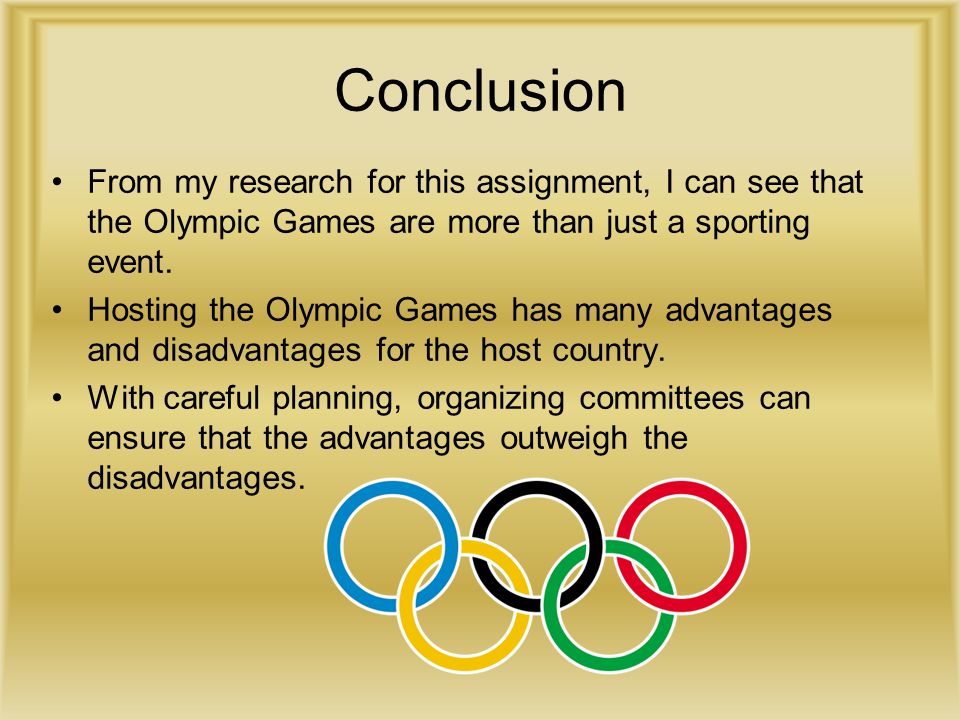 Conclusion

• From my research for this assignment, I can see that the Olympic Games are more than just a sporting event.

• Hosting the Olympic Games has many advantages and disadvantages for the host country.

• With careful planning, organizing committees can ensure that the advantages outweigh the disadvantages.